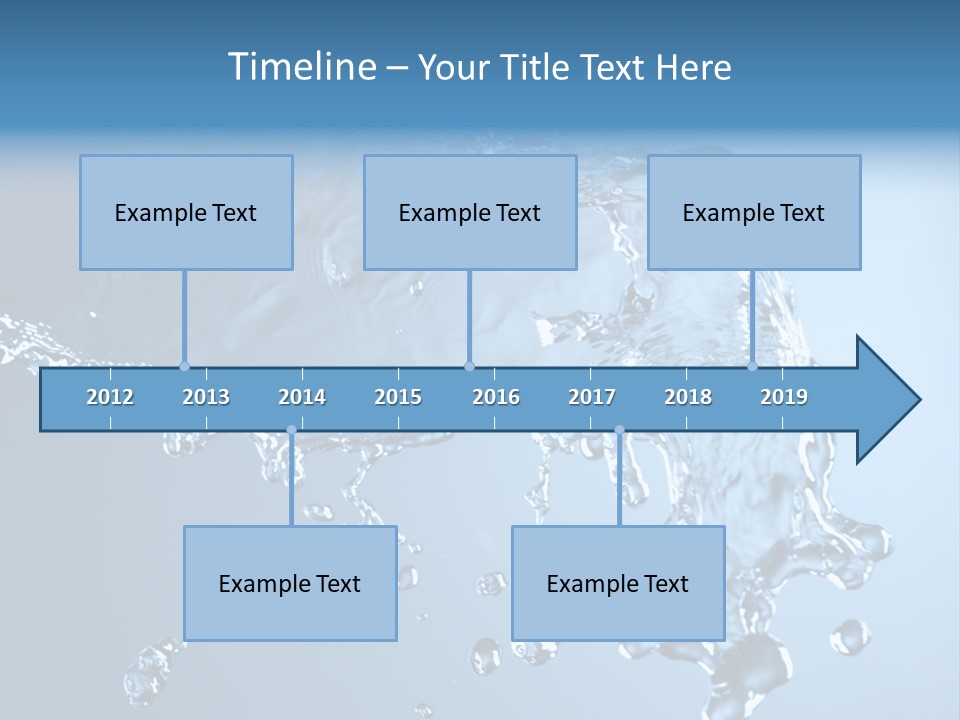 Timeline – Your Title Text Here

Example Text

Example Text

Example Text

2012 2013 2014 2015 2016 2017 2018 2019

Example Text

Example Text